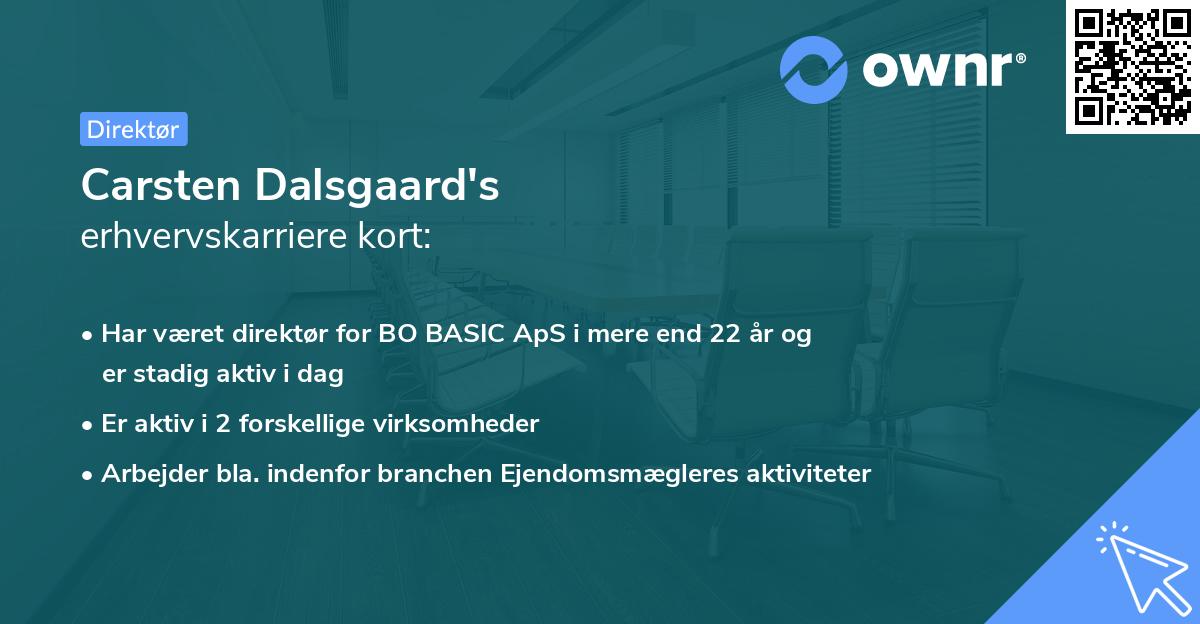 ownr®

Direktør

Carsten Dalsgaard's
erhvervskarriere kort:

• Har været direktør for BO BASIC ApS i mere end 22 år og er stadig aktiv i dag

• Er aktiv i 2 forskellige virksomheder

• Arbejder bla. indenfor branchen Ejendomsmægleres aktiviteter